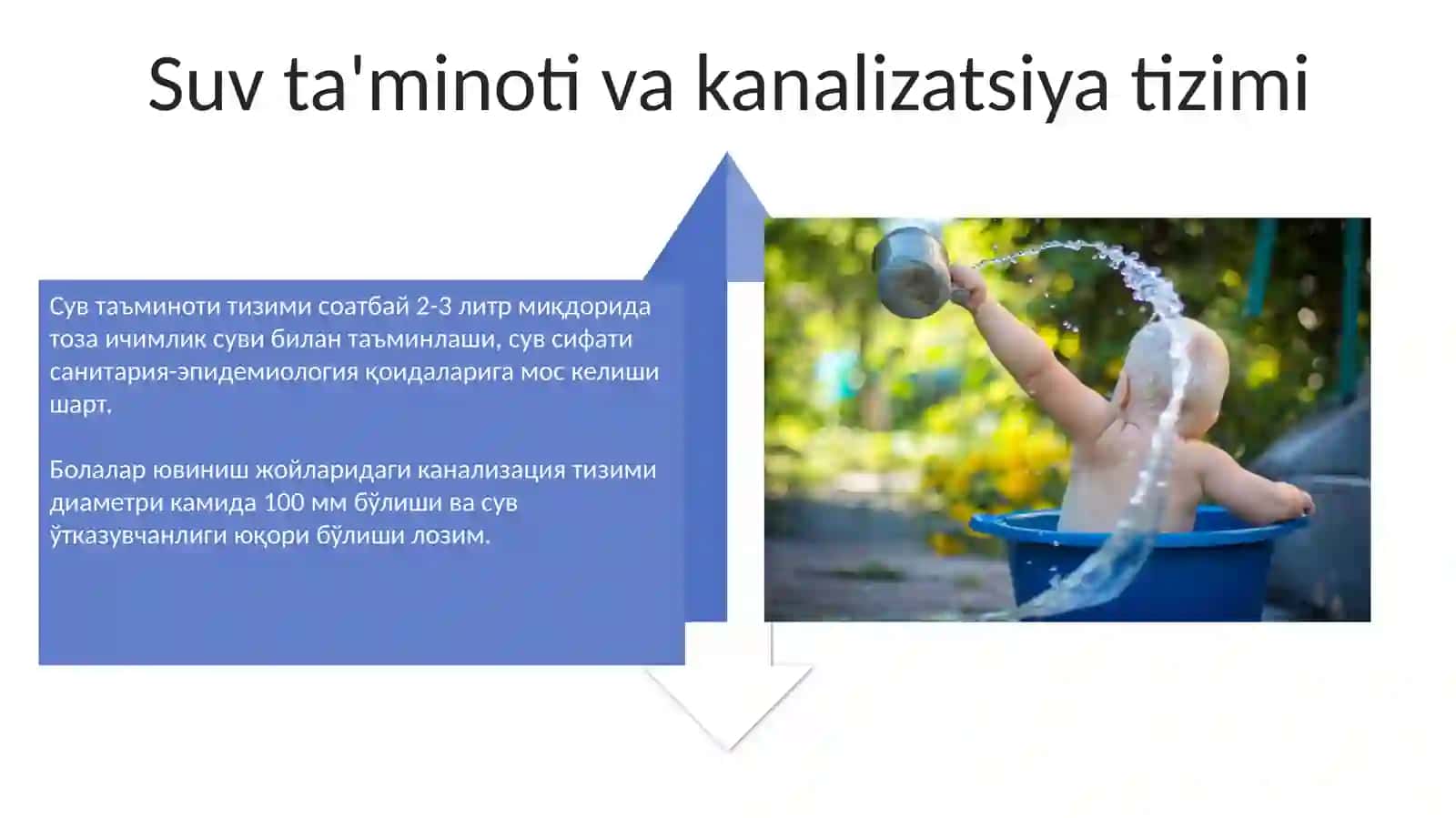 Suv ta'minoti va kanalizatsiya tizimi

Сув таъминоти тизими соатбай 2-3 литр миқдорида тоза ичимлик суви билан таъминлаши, сув сифати санитария-эпидемиология қоидаларига мос келиши шарт.

Болалар ювиниш жойларидаги канализация тизими диаметри камида 100 мм бўлиши ва сув ўтказувчанлиги юқори бўлиши лозим.